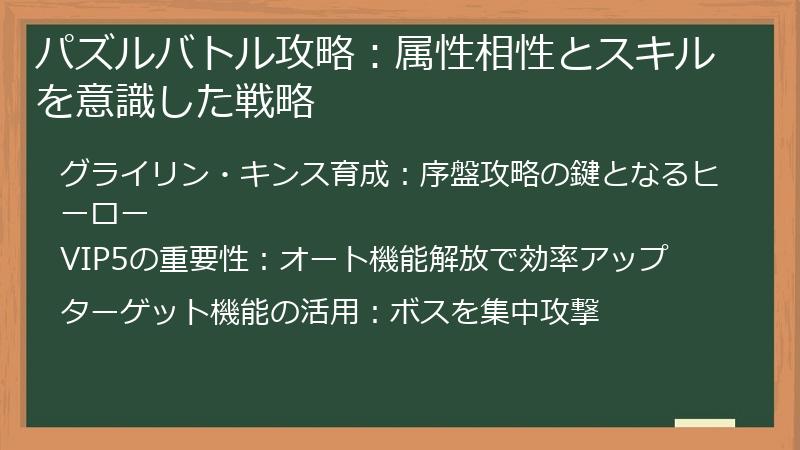 パズルバトル攻略：属性相性とスキルを意識した戦略

グライリン・キンス育成：序盤攻略の鍵となるヒーロー

VIP5の重要性：オート機能解放で効率アップ

ターゲット機能の活用：ボスを集中攻撃